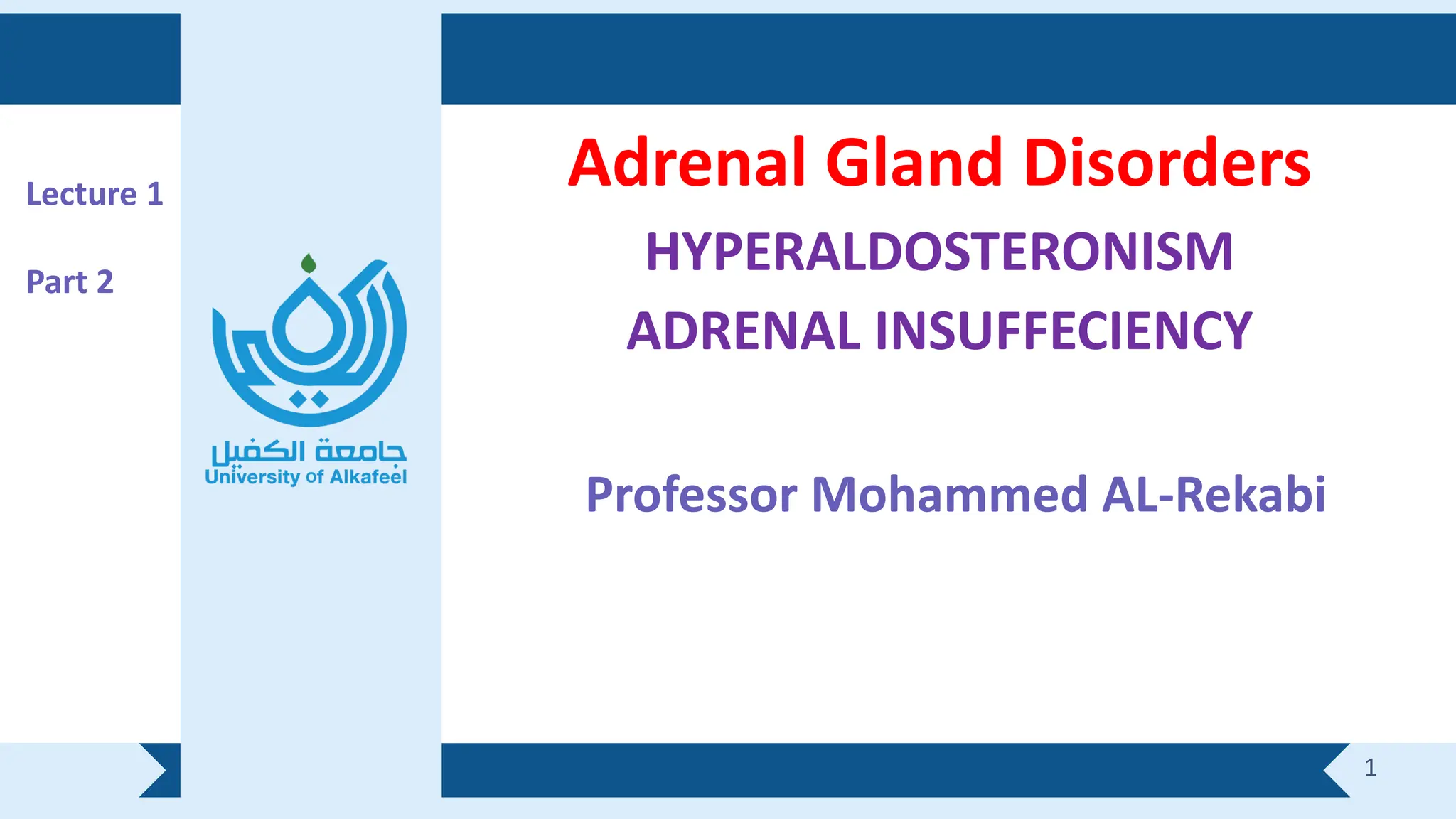 Lecture 1

Part 2

جامعة الكفيل
University of Alkafeel

Adrenal Gland Disorders

HYPERALDOSTERONISM

ADRENAL INSUFFECIENCY

Professor Mohammed AL-Rekabi

1